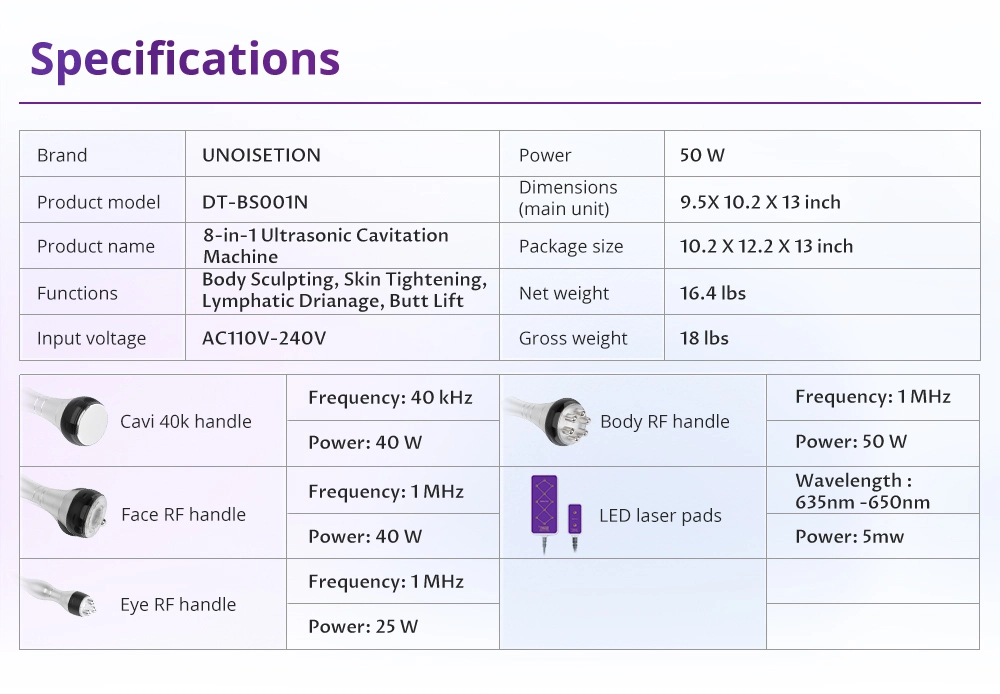 Specifications

| Brand | UNOISETION | Power | 50 W |
|---|---|---|---|
| Product model | DT-BS001N | Dimensions (main unit) | 9.5X 10.2 X 13 inch |
| Product name | 8-in-1 Ultrasonic Cavitation Machine | Package size | 10.2 X 12.2 X 13 inch |
| Functions | Body Sculpting, Skin Tightening, Lymphatic Drianage, Butt Lift | Net weight | 16.4 lbs |
| Input voltage | AC110V-240V | Gross weight | 18 lbs |

| Cavi 40k handle | Frequency: 40 kHz | Body RF handle | Frequency: 1 MHz |
|---|---|---|---|
| | Power: 40 W | | Power: 50 W |
| Face RF handle | Frequency: 1 MHz | LED laser pads | Wavelength : 635nm -650nm |
| | Power: 40 W | | Power: 5mw |
| Eye RF handle | Frequency: 1 MHz | | |
| | Power: 25 W | | |